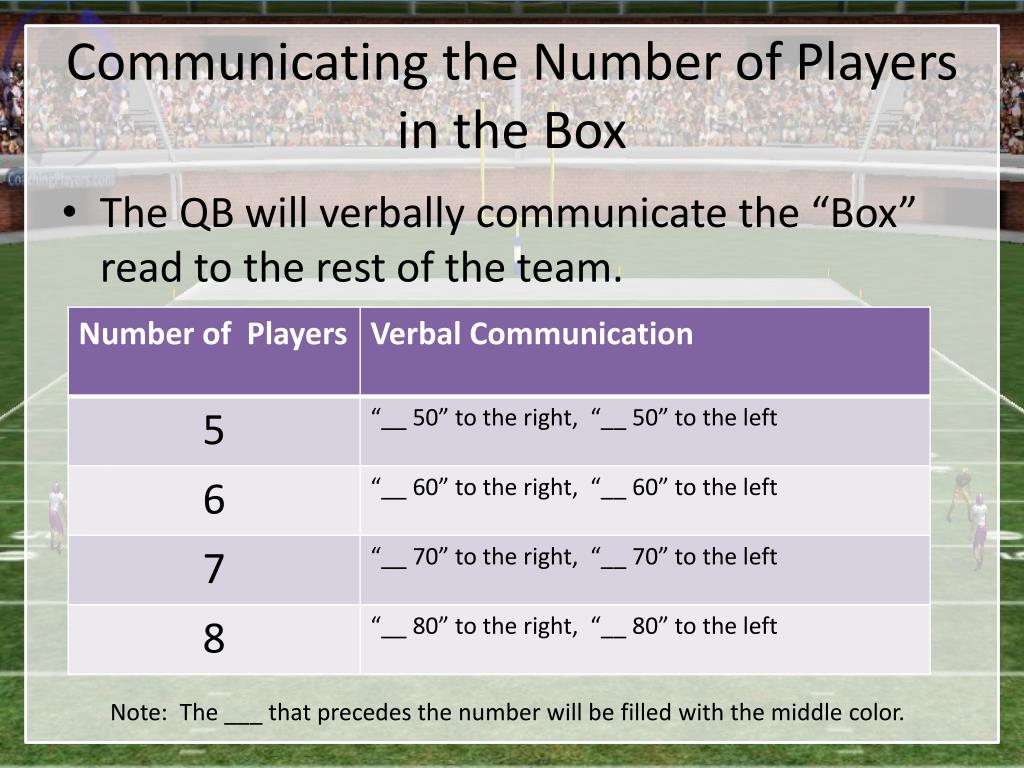 Communicating the Number of Players in the Box

• The QB will verbally communicate the “Box” read to the rest of the team.

| Number of Players | Verbal Communication |
|---|---|
| 5 | “__ 50” to the right, “__ 50” to the left |
| 6 | “__ 60” to the right, “__ 60” to the left |
| 7 | “__ 70” to the right, “__ 70” to the left |
| 8 | “__ 80” to the right, “__ 80” to the left |

Note: The ___ that precedes the number will be filled with the middle color.

CoachingPlayers.com